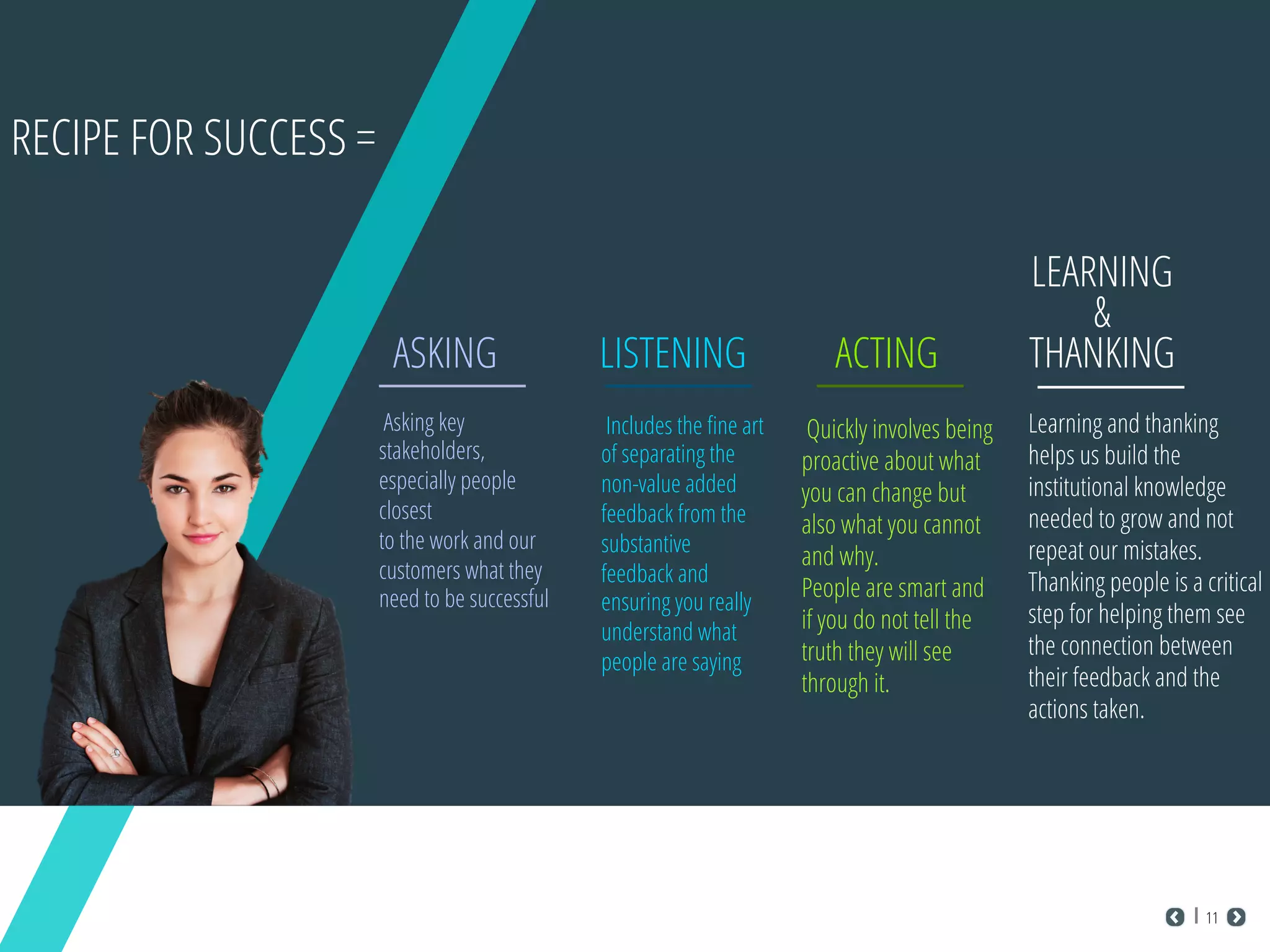 RECIPE FOR SUCCESS =

ASKING

Asking key stakeholders, especially people closest
to the work and our customers what they need to be successful

LISTENING

Includes the fine art of separating the non-value added feedback from the substantive feedback and ensuring you really understand what people are saying

ACTING

Quickly involves being proactive about what you can change but also what you cannot and why.
People are smart and if you do not tell the truth they will see through it.

LEARNING
&
THANKING

Learning and thanking helps us build the institutional knowledge needed to grow and not repeat our mistakes. Thanking people is a critical step for helping them see the connection between their feedback and the actions taken.

11